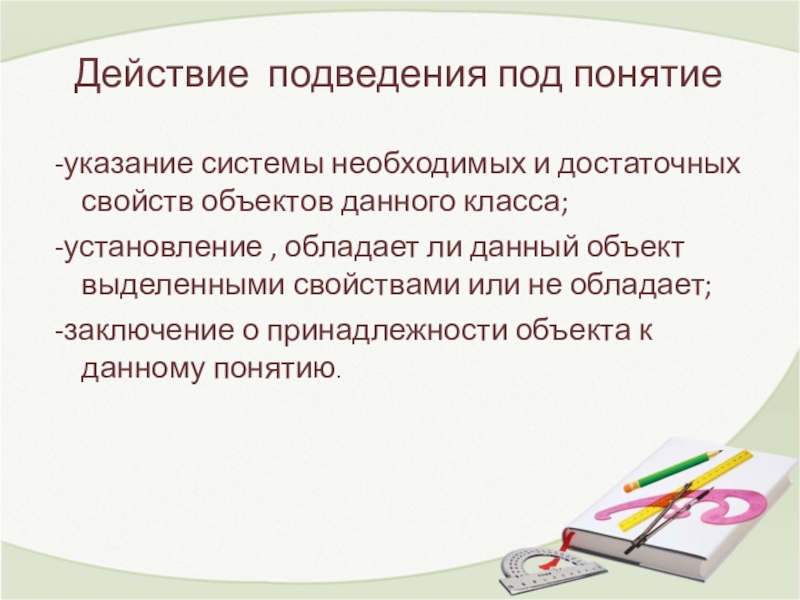 Действие подведения под понятие

-указание системы необходимых и достаточных свойств объектов данного класса;

-установление , обладает ли данный объект выделенными свойствами или не обладает;

-заключение о принадлежности объекта к данному понятию.